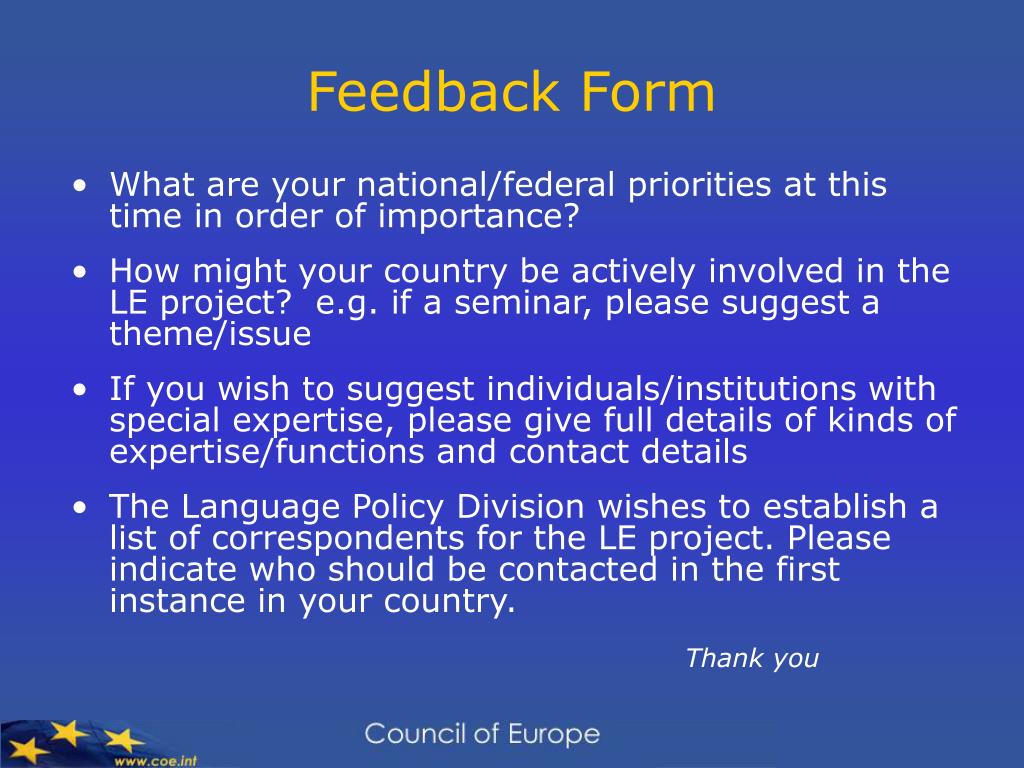 Feedback Form

• What are your national/federal priorities at this time in order of importance?

• How might your country be actively involved in the LE project? e.g. if a seminar, please suggest a theme/issue

• If you wish to suggest individuals/institutions with special expertise, please give full details of kinds of expertise/functions and contact details

• The Language Policy Division wishes to establish a list of correspondents for the LE project. Please indicate who should be contacted in the first instance in your country.

Thank you

www.coe.int

Council of Europe